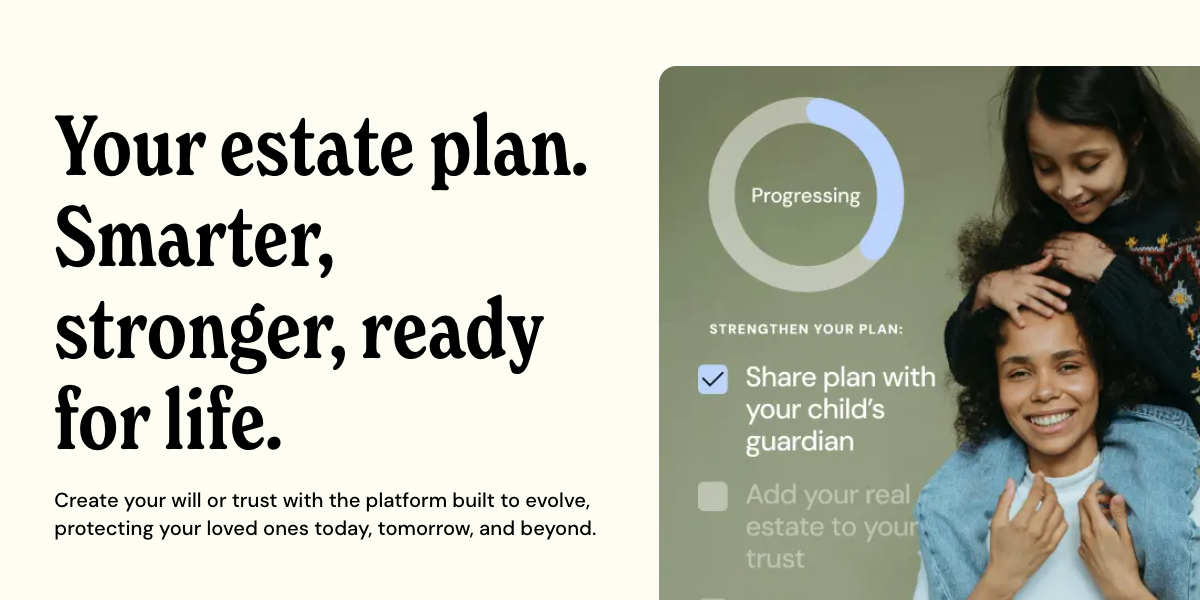 Your estate plan. Smarter, stronger, ready for life.

Create your will or trust with the platform built to evolve, protecting your loved ones today, tomorrow, and beyond.

Progressing

STRENGTHEN YOUR PLAN:

Share plan with your child's guardian

Add your real estate to your trust